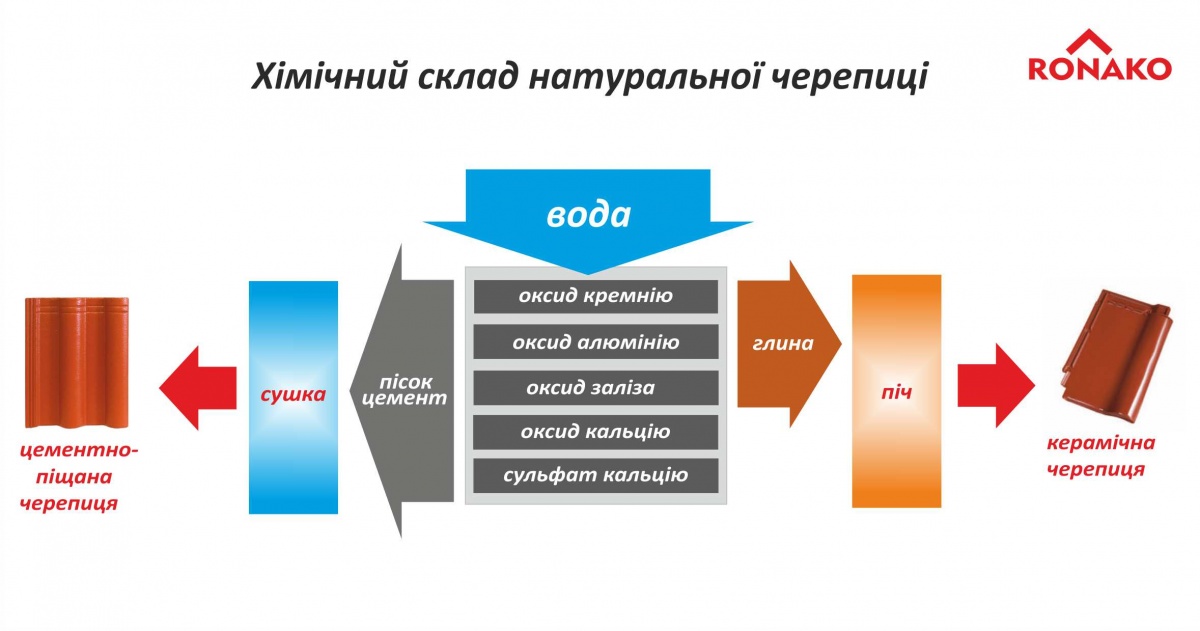 Хімічний склад натуральної черепиці

RONAKO

вода

оксид кремнію
оксид алюмінію
оксид заліза
оксид кальцію
сульфат кальцію

пісок цемент

сушка

цементно-піщана черепиця

глина

піч

керамічна черепиця